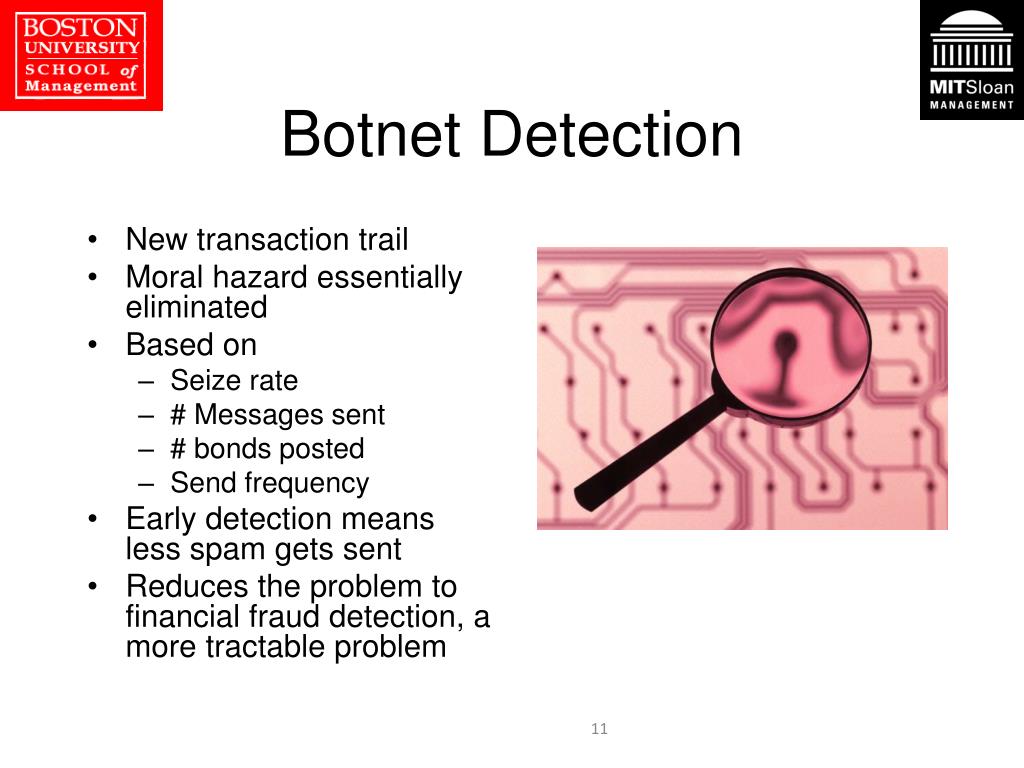 BOSTON UNIVERSITY SCHOOL of Management

MITSloan MANAGEMENT

Botnet Detection

• New transaction trail
• Moral hazard essentially eliminated
• Based on
– Seize rate
– # Messages sent
– # bonds posted
– Send frequency
• Early detection means less spam gets sent
• Reduces the problem to financial fraud detection, a more tractable problem

11